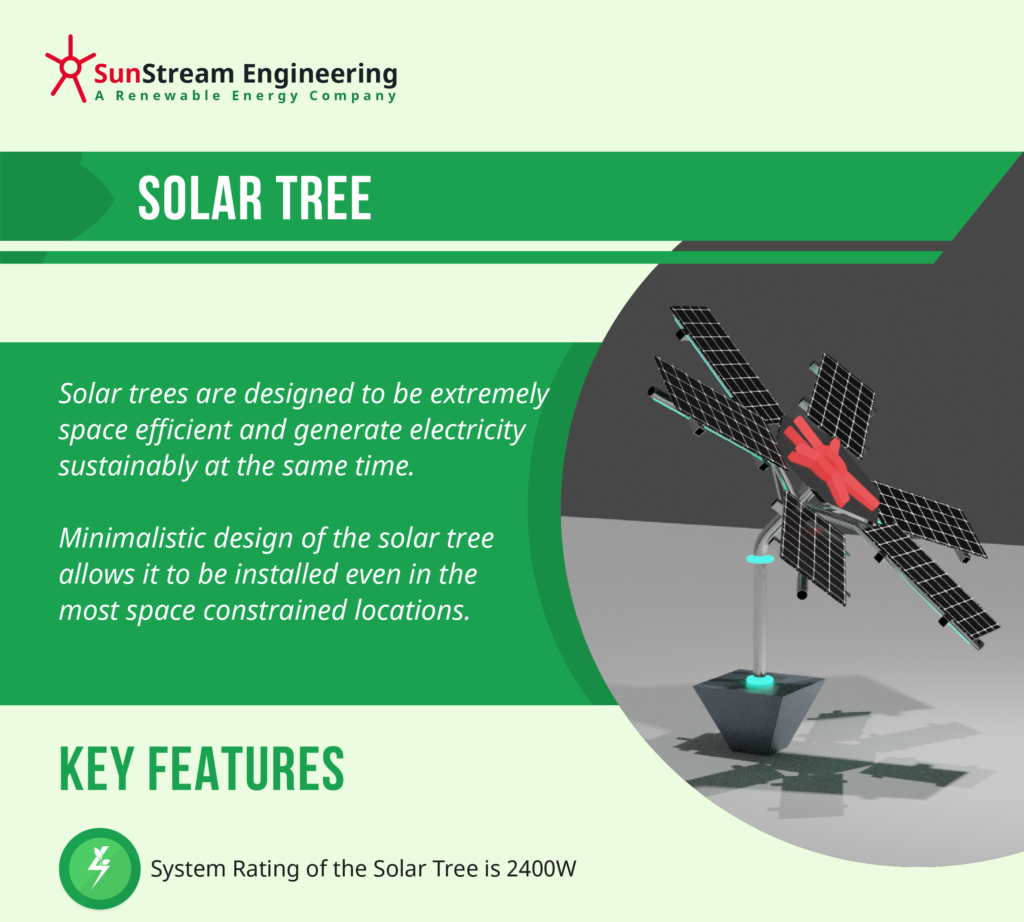 SunStream Engineering
A Renewable Energy Company

SOLAR TREE

Solar trees are designed to be extremely space efficient and generate electricity sustainably at the same time.

Minimalistic design of the solar tree allows it to be installed even in the most space constrained locations.

KEY FEATURES

System Rating of the Solar Tree is 2400W